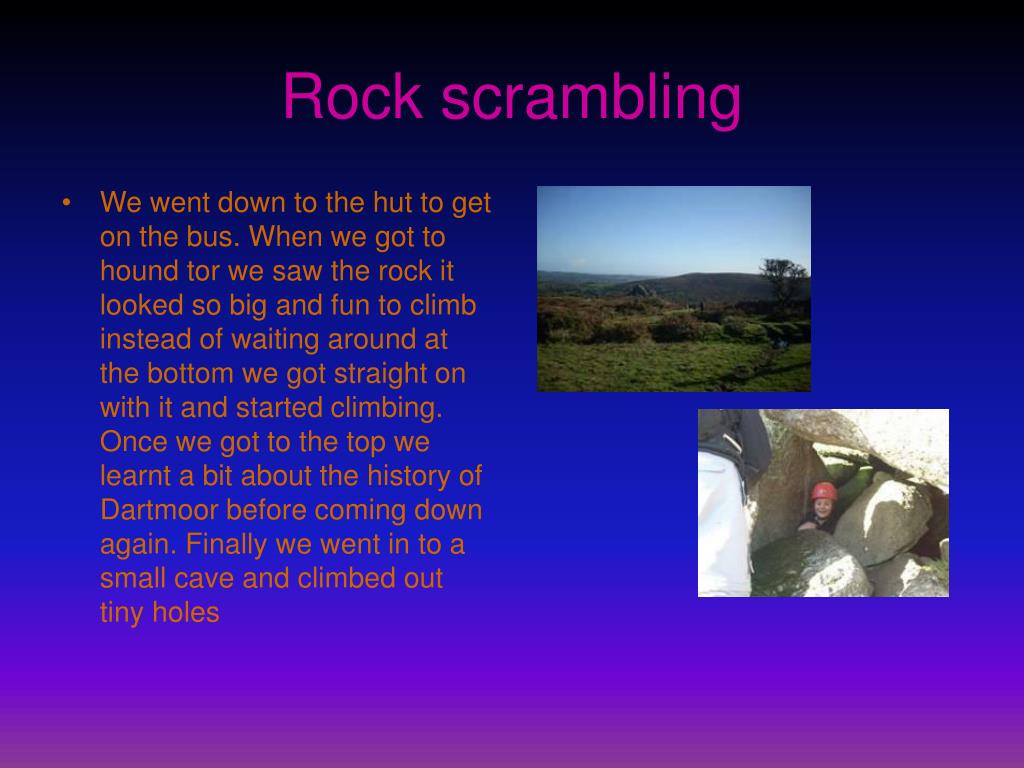 Rock scrambling

• We went down to the hut to get on the bus. When we got to hound tor we saw the rock it looked so big and fun to climb instead of waiting around at the bottom we got straight on with it and started climbing. Once we got to the top we learnt a bit about the history of Dartmoor before coming down again. Finally we went in to a small cave and climbed out tiny holes